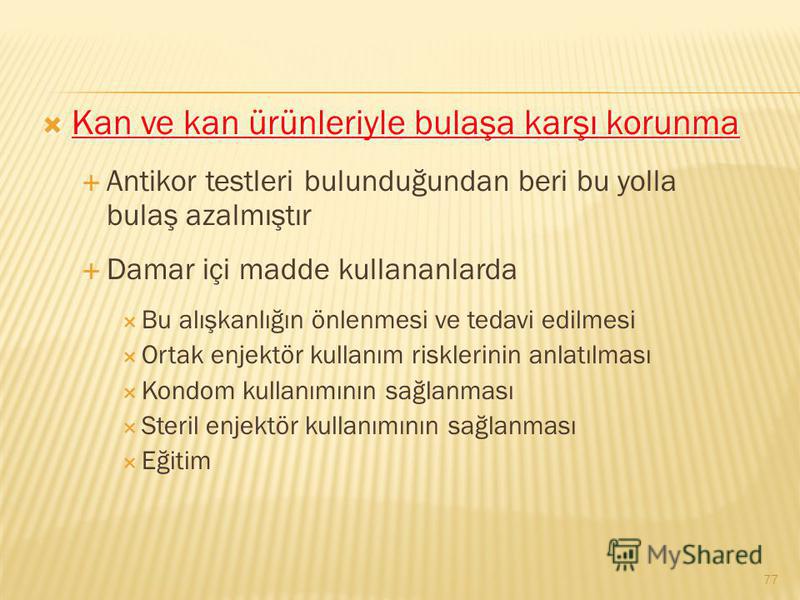 Kan ve kan ürünleriyle bulaşa karşı korunma

Antikor testleri bulunduğundan beri bu yolla bulaş azalmıştır

Damar içi madde kullananlarda

Bu alışkanlığın önlenmesi ve tedavi edilmesi
Ortak enjektör kullanım risklerinin anlatılması
Kondom kullanımının sağlanması
Steril enjektör kullanımının sağlanması
Eğitim

MyShared
77